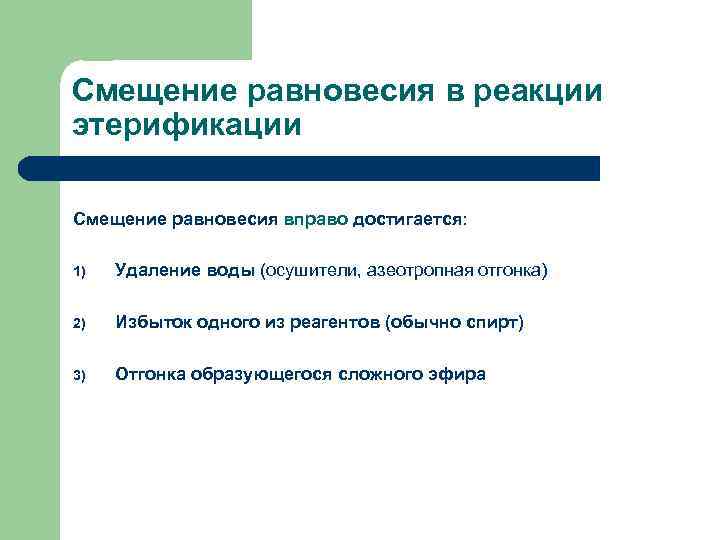 Смещение равновесия в реакции этерификации

Смещение равновесия вправо достигается:

1) Удаление воды (осушители, азеотропная отгонка)

2) Избыток одного из реагентов (обычно спирт)

3) Отгонка образующегося сложного эфира